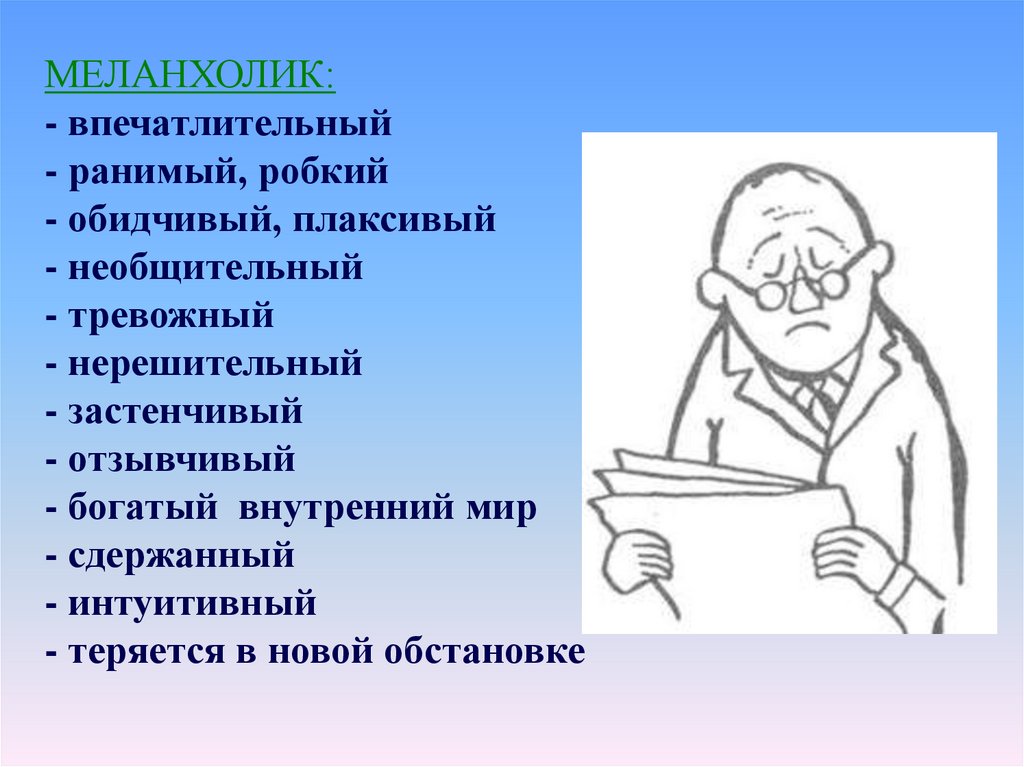 МЕЛАНХОЛИК:
- впечатлительный
- ранимый, робкий
- обидчивый, плаксивый
- необщительный
- тревожный
- нерешительный
- застенчивый
- отзывчивый
- богатый внутренний мир
- сдержанный
- интуитивный
- теряется в новой обстановке